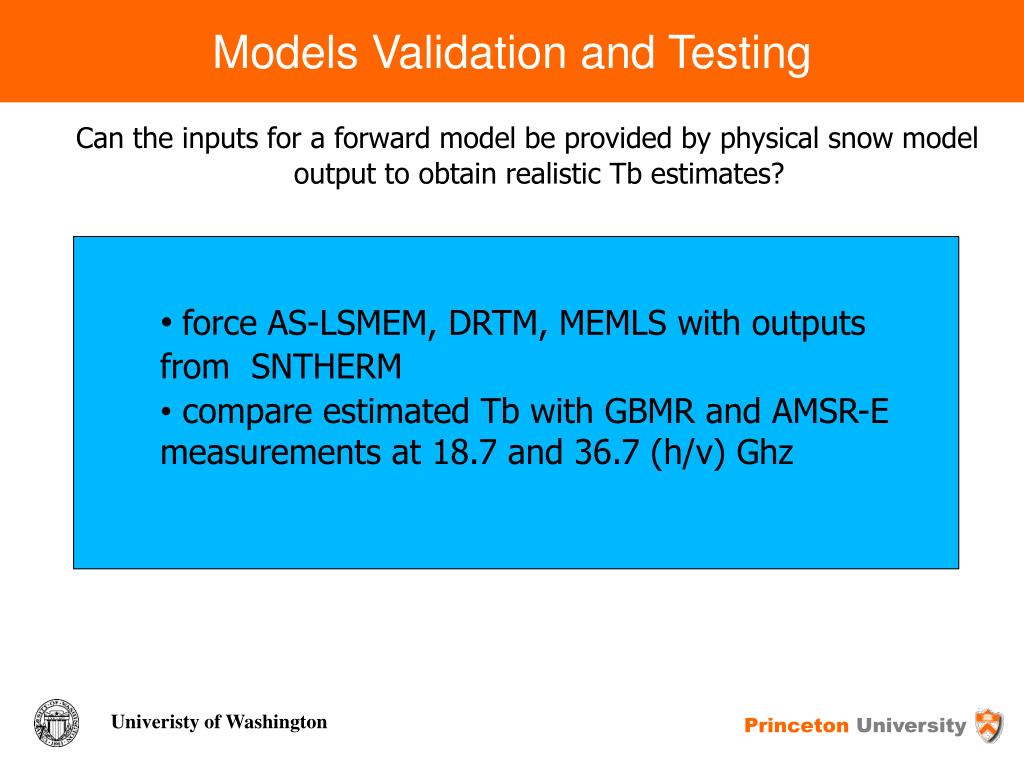 Models Validation and Testing

Can the inputs for a forward model be provided by physical snow model output to obtain realistic Tb estimates?

• force AS-LSMEM, DRTM, MEMLS with outputs from SNTHERM
• compare estimated Tb with GBMR and AMSR-E measurements at 18.7 and 36.7 (h/v) Ghz

Univeristy of Washington

Princeton University